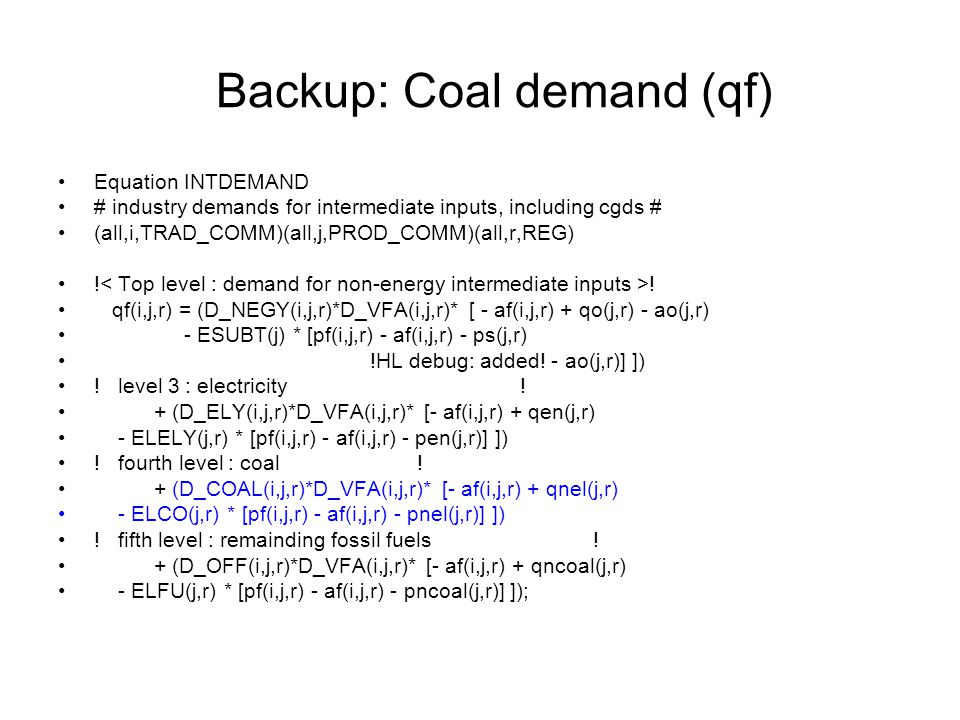 Backup: Coal demand (qf)

• Equation INTDEMAND
• # industry demands for intermediate inputs, including cgds #
• (all,i,TRAD_COMM)(all,j,PROD_COMM)(all,r,REG)

• !< Top level : demand for non-energy intermediate inputs >!
• qf(i,j,r) = (D_NEGY(i,j,r)*D_VFA(i,j,r)* [ - af(i,j,r) + qo(j,r) - ao(j,r)
• - ESUBT(j) * [pf(i,j,r) - af(i,j,r) - ps(j,r)
• !HL debug: added! - ao(j,r)] ])
• ! level 3 : electricity !
• + (D_ELY(i,j,r)*D_VFA(i,j,r)* [- af(i,j,r) + qen(j,r)
• - ELELY(j,r) * [pf(i,j,r) - af(i,j,r) - pen(j,r)] ])
• ! fourth level : coal !
• + (D_COAL(i,j,r)*D_VFA(i,j,r)* [- af(i,j,r) + qnel(j,r)
• - ELCO(j,r) * [pf(i,j,r) - af(i,j,r) - pnel(j,r)] ])
• ! fifth level : remainding fossil fuels !
• + (D_OFF(i,j,r)*D_VFA(i,j,r)* [- af(i,j,r) + qncoal(j,r)
• - ELFU(j,r) * [pf(i,j,r) - af(i,j,r) - pncoal(j,r)] ]);